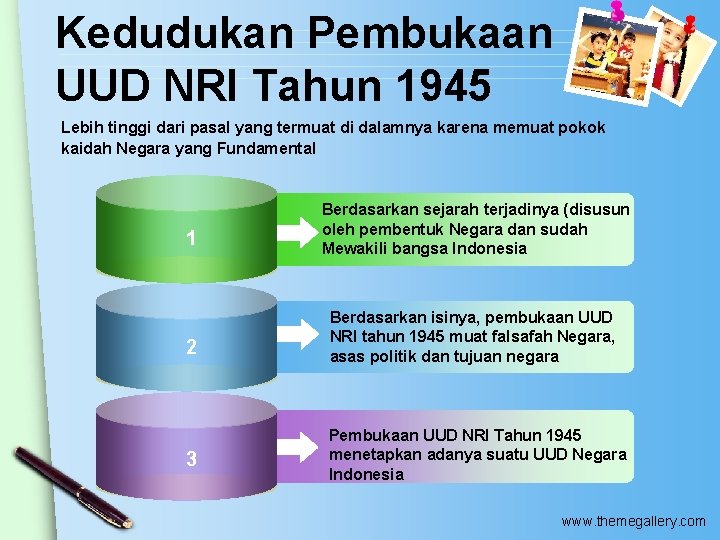 Kedudukan Pembukaan UUD NRI Tahun 1945

Lebih tinggi dari pasal yang termuat di dalamnya karena memuat pokok kaidah Negara yang Fundamental

1

Berdasarkan sejarah terjadinya (disusun oleh pembentuk Negara dan sudah Mewakili bangsa Indonesia

2

Berdasarkan isinya, pembukaan UUD NRI tahun 1945 muat falsafah Negara, asas politik dan tujuan negara

3

Pembukaan UUD NRI Tahun 1945 menetapkan adanya suatu UUD Negara Indonesia

www.themegallery.com